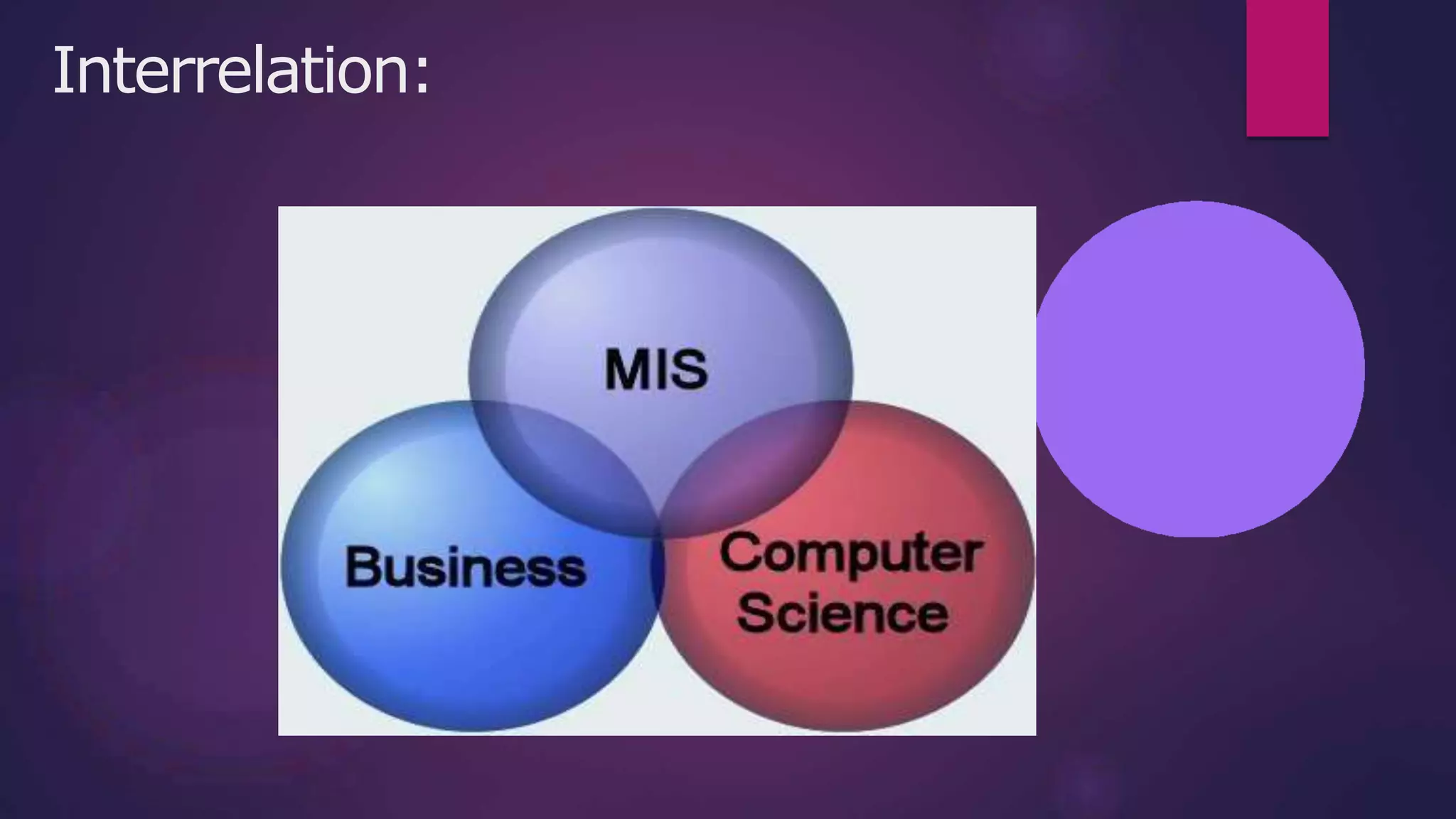 Interrelation:

MIS

Business

Computer Science